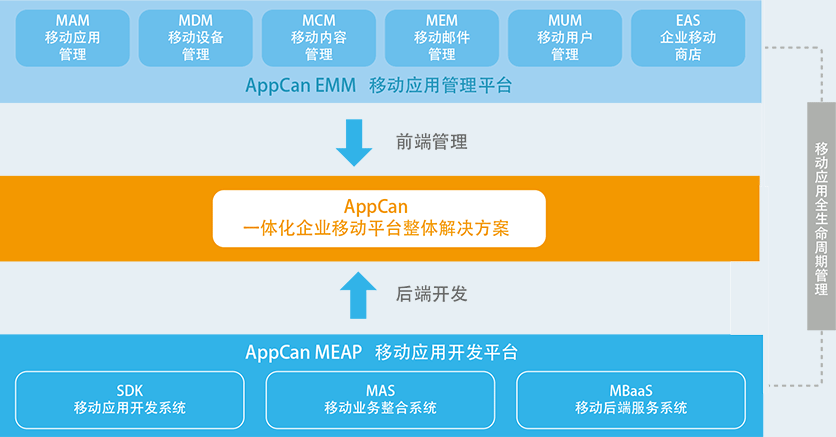 MAM
移动应用
管理

MDM
移动设备
管理

MCM
移动内容
管理

MEM
移动邮件
管理

MUM
移动用户
管理

EAS
企业移动
商店

AppCan EMM 移动应用管理平台

前端管理

AppCan
一体化企业移动平台整体解决方案

后端开发

AppCan MEAP 移动应用开发平台

SDK
移动应用开发系统

MAS
移动业务整合系统

MBaaS
移动后端服务系统

移动应用全生命周期管理